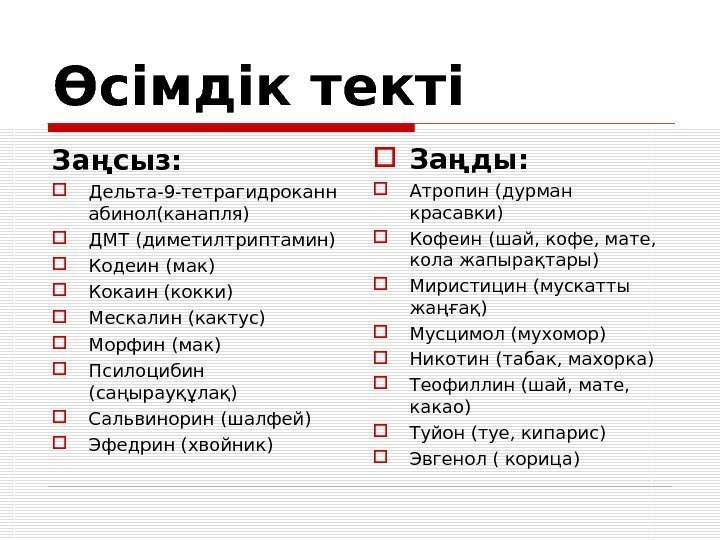 Өсімдік текті

Заңсыз:

Дельта-9-тетрагидроканнабинол(канапля)

ДМТ (диметилтриптамин)

Кодеин (мак)

Кокаин (кокки)

Мескалин (кактус)

Морфин (мак)

Псилоцибин (саңырауқұлақ)

Сальвинорин (шалфей)

Эфедрин (хвойник)

Заңды:

Атропин (дурман красавки)

Кофеин (шай, кофе, мате, кола жапырақтары)

Миристицин (мускатты жаңғақ)

Мусцимол (мухомор)

Никотин (табак, махорка)

Теофиллин (шай, мате, какао)

Туйон (туе, кипарис)

Эвгенол ( корица)